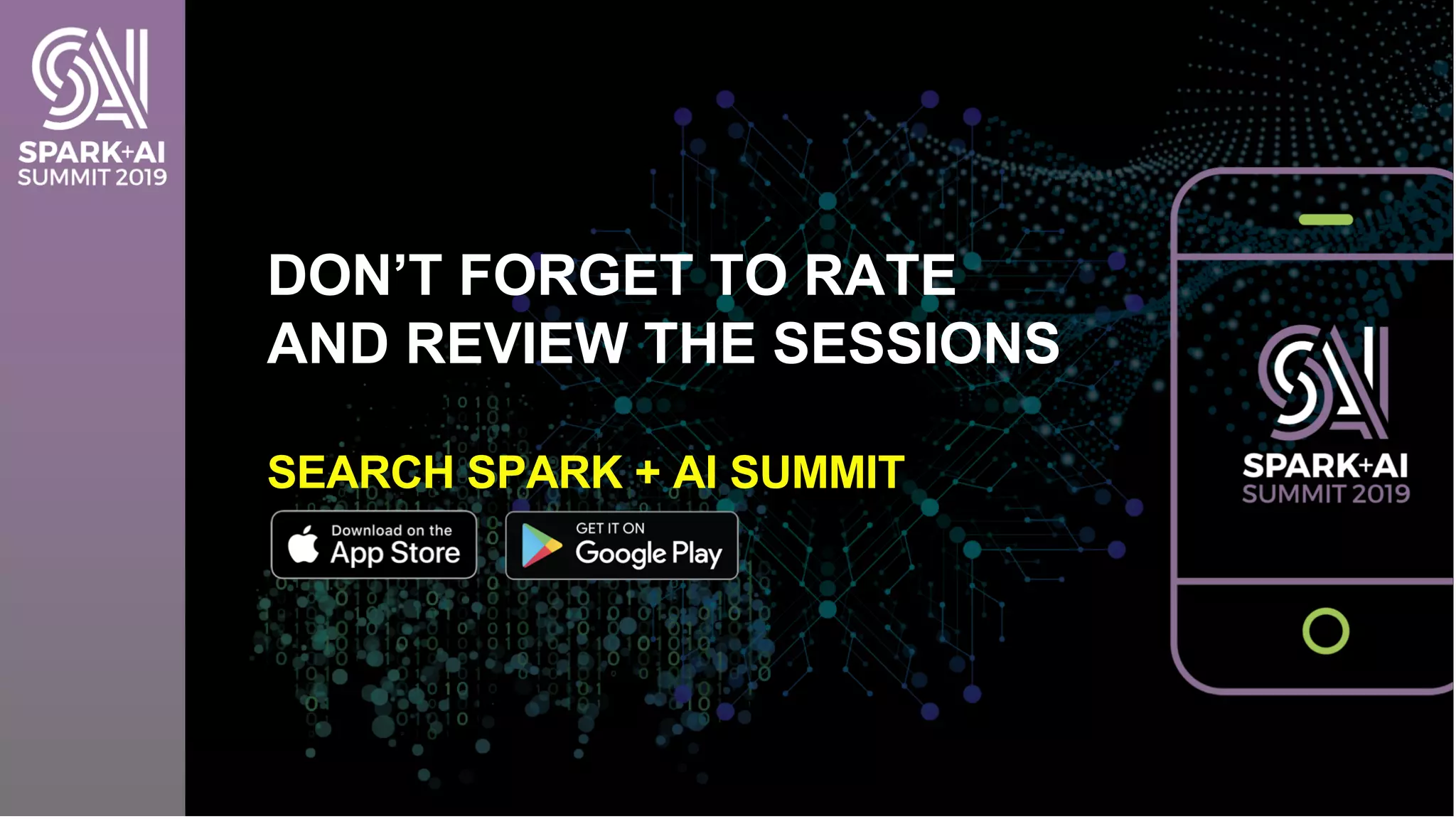 SPARK+AI
SUMMIT 2019

DON'T FORGET TO RATE
AND REVIEW THE SESSIONS

SEARCH SPARK + AI SUMMIT

Download on the
App Store

GET IT ON
Google Play

SPARK+AI
SUMMIT 2019